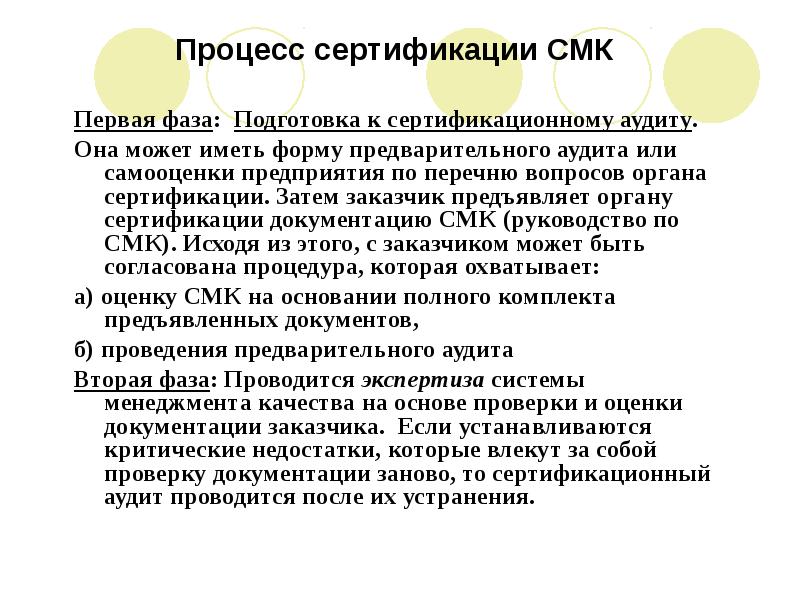 Процесс сертификации СМК

Первая фаза: Подготовка к сертификационному аудиту.

Она может иметь форму предварительного аудита или самооценки предприятия по перечню вопросов органа сертификации. Затем заказчик предъявляет органу сертификации документацию СМК (руководство по СМК). Исходя из этого, с заказчиком может быть согласована процедура, которая охватывает:

а) оценку СМК на основании полного комплекта предъявленных документов,

б) проведения предварительного аудита

Вторая фаза: Проводится экспертиза системы менеджмента качества на основе проверки и оценки документации заказчика. Если устанавливаются критические недостатки, которые влекут за собой проверку документации заново, то сертификационный аудит проводится после их устранения.